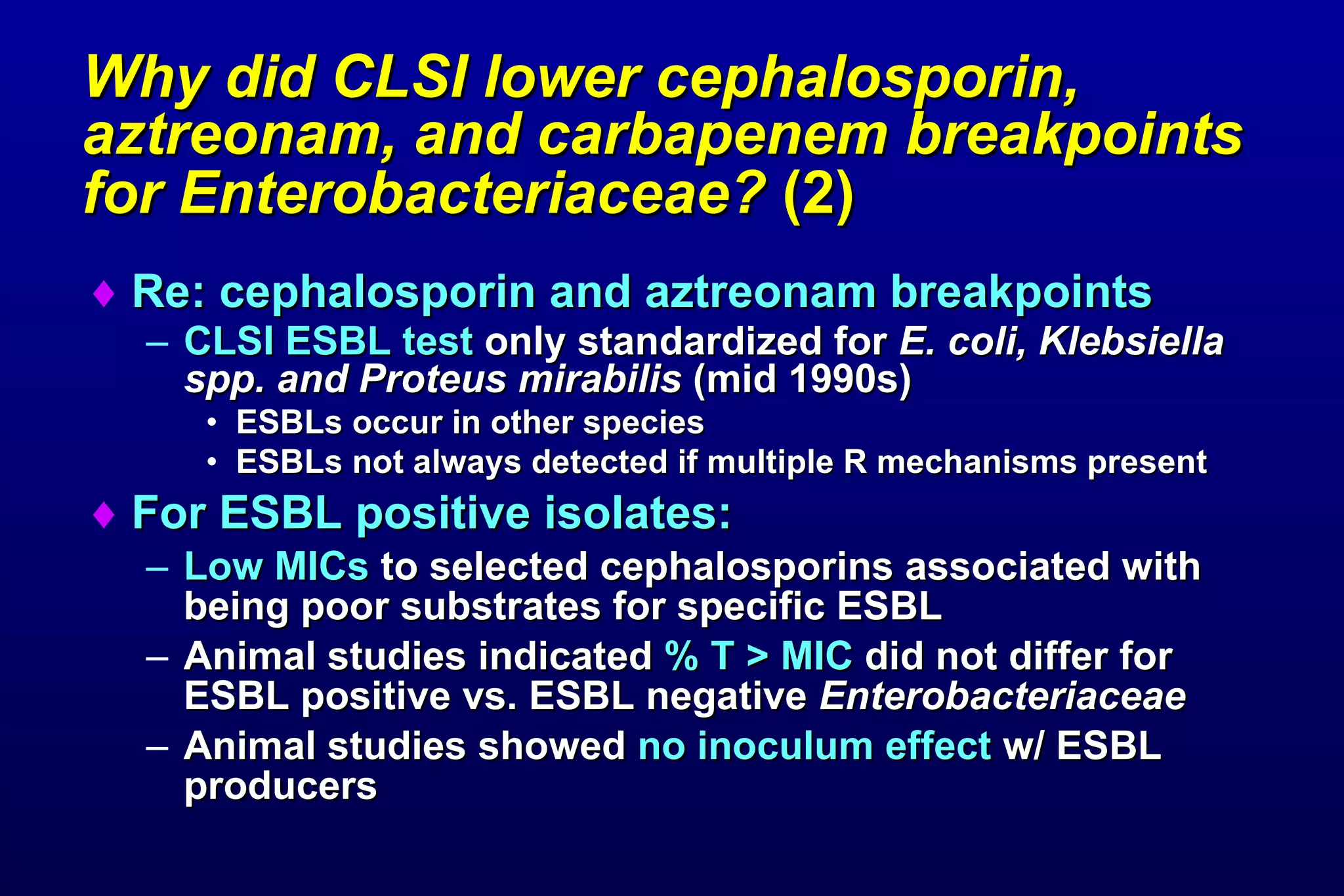 Why did CLSI lower cephalosporin, aztreonam, and carbapenem breakpoints for Enterobacteriaceae? (2)

♦ Re: cephalosporin and aztreonam breakpoints
– CLSI ESBL test only standardized for E. coli, Klebsiella spp. and Proteus mirabilis (mid 1990s)
• ESBLs occur in other species
• ESBLs not always detected if multiple R mechanisms present

♦ For ESBL positive isolates:
– Low MICs to selected cephalosporins associated with being poor substrates for specific ESBL
– Animal studies indicated % T > MIC did not differ for ESBL positive vs. ESBL negative Enterobacteriaceae
– Animal studies showed no inoculum effect w/ ESBL producers